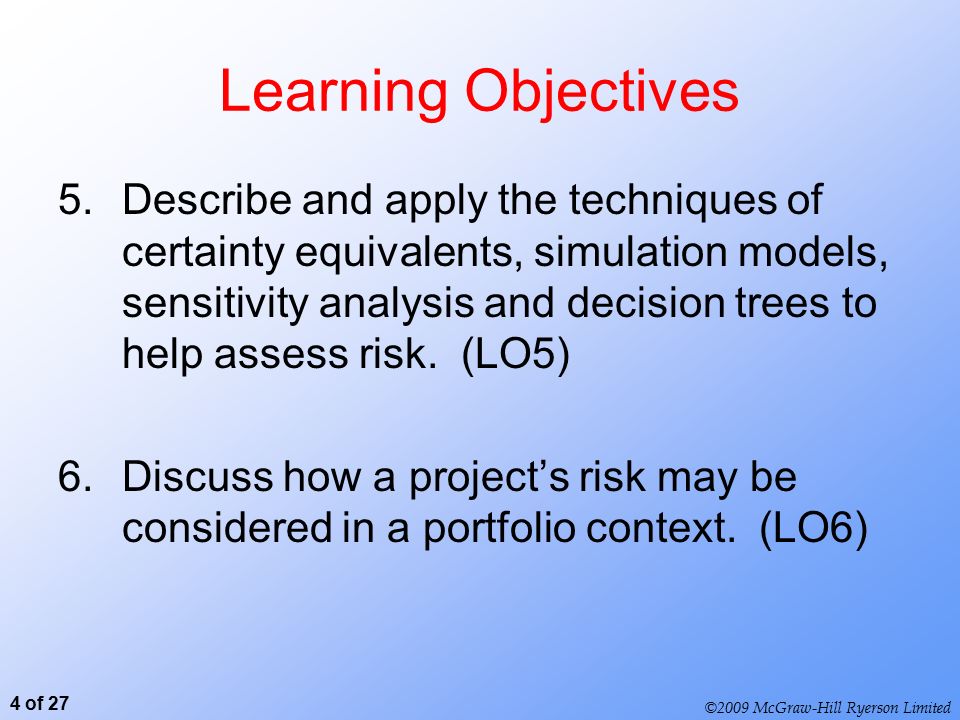 Learning Objectives

5. Describe and apply the techniques of certainty equivalents, simulation models, sensitivity analysis and decision trees to help assess risk. (LO5)

6. Discuss how a project’s risk may be considered in a portfolio context. (LO6)

4 of 27

©2009 McGraw-Hill Ryerson Limited